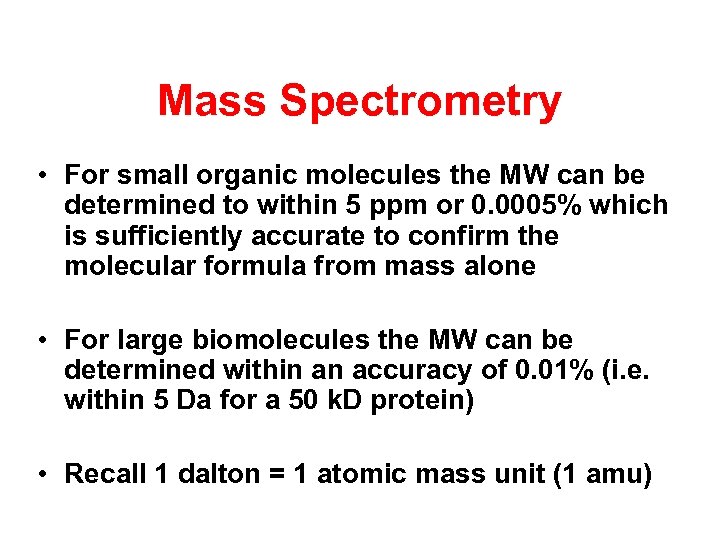 Mass Spectrometry

• For small organic molecules the MW can be determined to within 5 ppm or 0.0005% which is sufficiently accurate to confirm the molecular formula from mass alone

• For large biomolecules the MW can be determined within an accuracy of 0.01% (i.e. within 5 Da for a 50 kD protein)

• Recall 1 dalton = 1 atomic mass unit (1 amu)